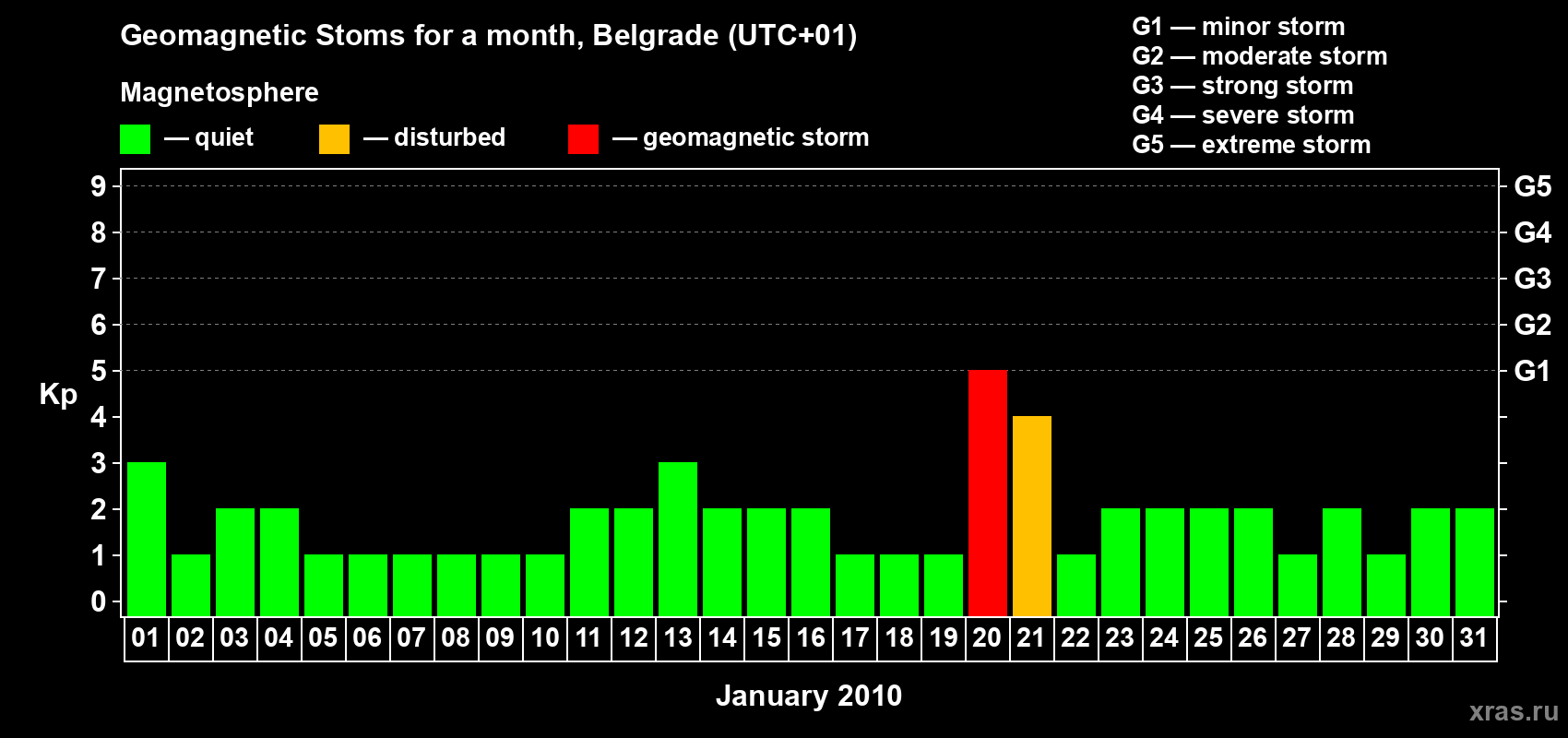 Geomagnetic Stoms for a month, Belgrade (UTC+01)

Magnetosphere

— quiet — disturbed — geomagnetic storm

G1 — minor storm
G2 — moderate storm
G3 — strong storm
G4 — severe storm
G5 — extreme storm

Kp

9 8 7 6 5 4 3 2 1 0

G5 G4 G3 G2 G1

01 02 03 04 05 06 07 08 09 10 11 12 13 14 15 16 17 18 19 20 21 22 23 24 25 26 27 28 29 30 31

January 2010

xras.ru